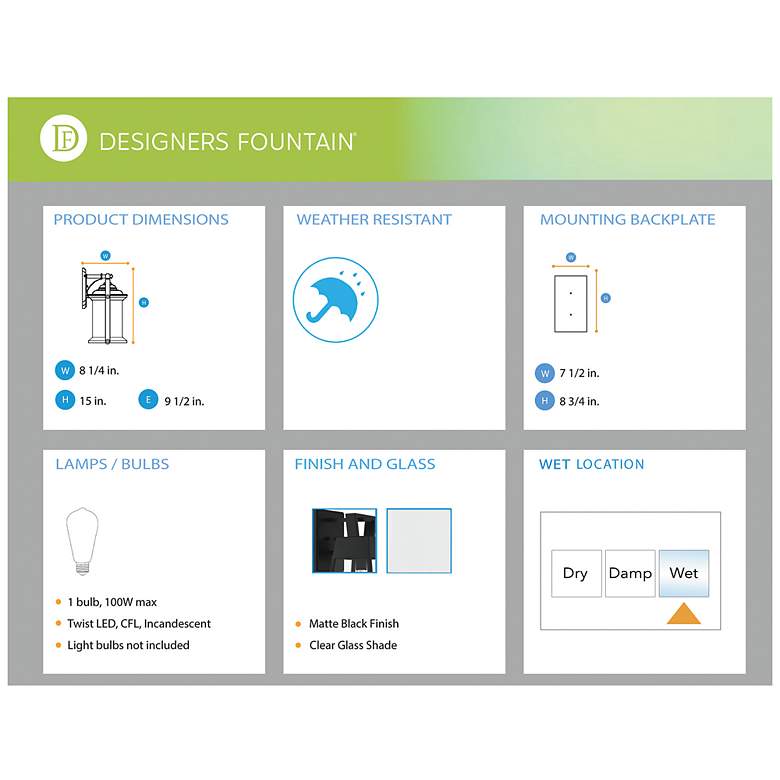 DF DESIGNERS FOUNTAIN®

PRODUCT DIMENSIONS

W

H

W 8 1/4 in.

H 15 in.

E 9 1/2 in.

WEATHER RESISTANT

MOUNTING BACKPLATE

W

H

W 7 1/2 in.

H 8 3/4 in.

LAMPS / BULBS

• 1 bulb, 100W max
• Twist LED, CFL, Incandescent
• Light bulbs not included

FINISH AND GLASS

• Matte Black Finish
• Clear Glass Shade

WET LOCATION

Dry

Damp

Wet